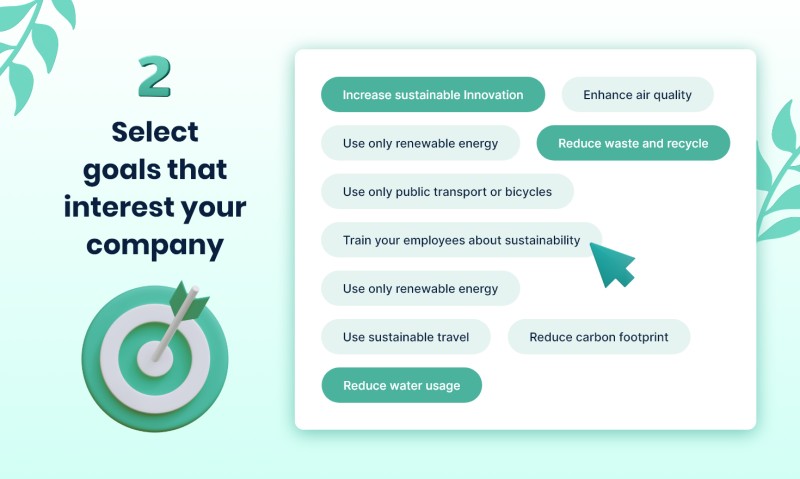 2

Select goals that interest your company

Increase sustainable Innovation

Enhance air quality

Use only renewable energy

Reduce waste and recycle

Use only public transport or bicycles

Train your employees about sustainability

Use only renewable energy

Use sustainable travel

Reduce carbon footprint

Reduce water usage